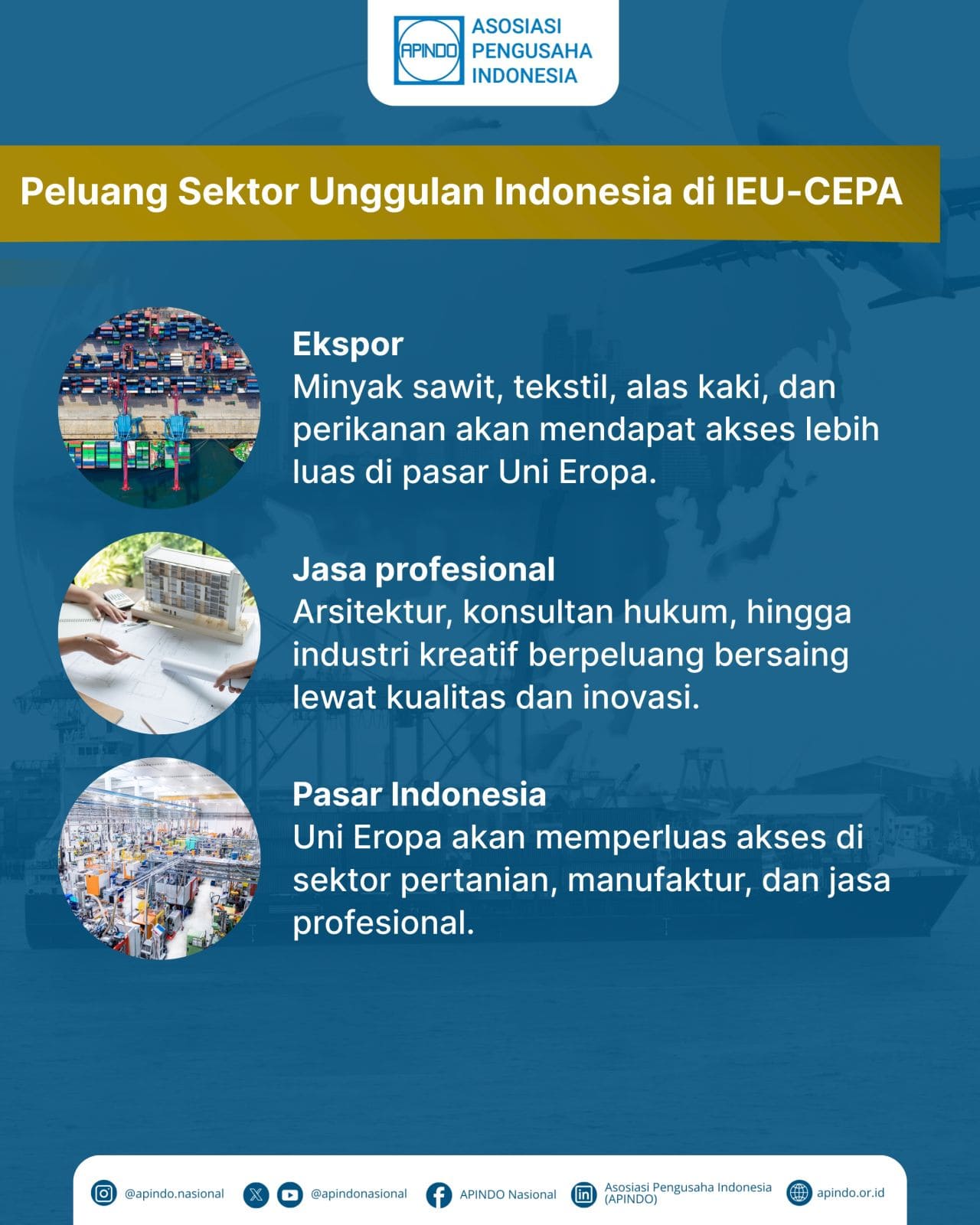 APINDO ASOSIASI PENGUSAHA INDONESIA

Peluang Sektor Unggulan Indonesia di IEU-CEPA

Ekspor
Minyak sawit, tekstil, alas kaki, dan perikanan akan mendapat akses lebih luas di pasar Uni Eropa.

Jasa profesional
Arsitektur, konsultan hukum, hingga industri kreatif berpeluang bersaing lewat kualitas dan inovasi.

Pasar Indonesia
Uni Eropa akan memperluas akses di sektor pertanian, manufaktur, dan jasa profesional.

@apindo.nasional @apindonasional APINDO Nasional Asosiasi Pengusaha Indonesia (APINDO) apindo.or.id